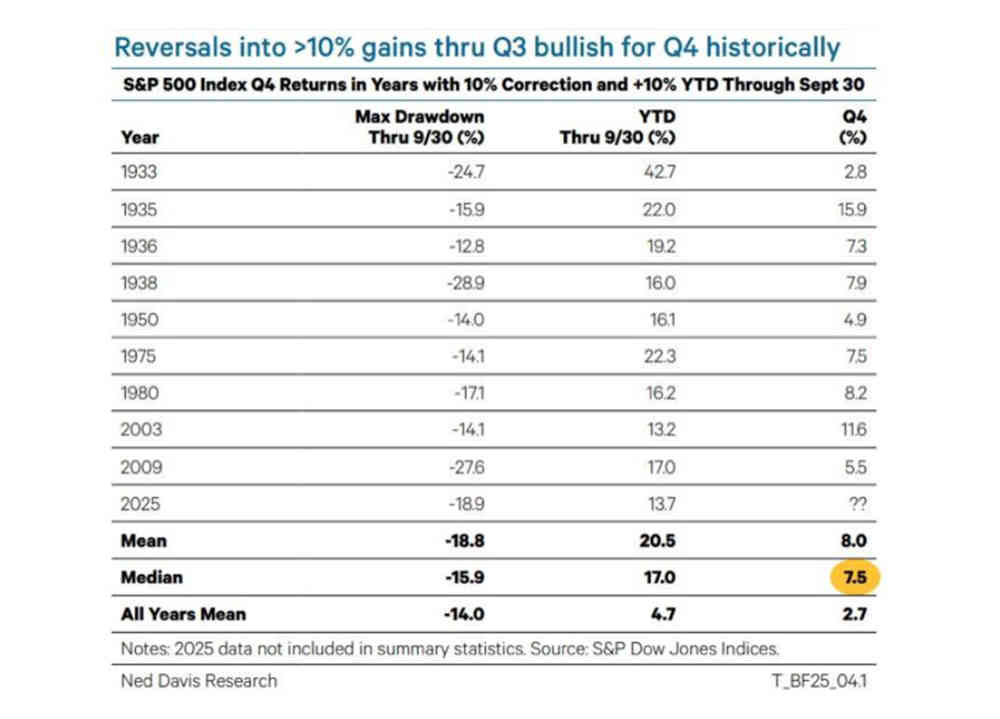 Reversals into >10% gains thru Q3 bullish for Q4 historically

S&P 500 Index Q4 Returns in Years with 10% Correction and +10% YTD Through Sept 30

| Year | Max Drawdown Thru 9/30 (%) | YTD Thru 9/30 (%) | Q4 (%) |
|---|---|---|---|
| 1933 | -24.7 | 42.7 | 2.8 |
| 1935 | -15.9 | 22.0 | 15.9 |
| 1936 | -12.8 | 19.2 | 7.3 |
| 1938 | -28.9 | 16.0 | 7.9 |
| 1950 | -14.0 | 16.1 | 4.9 |
| 1975 | -14.1 | 22.3 | 7.5 |
| 1980 | -17.1 | 16.2 | 8.2 |
| 2003 | -14.1 | 13.2 | 11.6 |
| 2009 | -27.6 | 17.0 | 5.5 |
| 2025 | -18.9 | 13.7 | ?? |
| Mean | -18.8 | 20.5 | 8.0 |
| Median | -15.9 | 17.0 | 7.5 |
| All Years Mean | -14.0 | 4.7 | 2.7 |

Notes: 2025 data not included in summary statistics. Source: S&P Dow Jones Indices.

Ned Davis Research

T_BF25_04.1